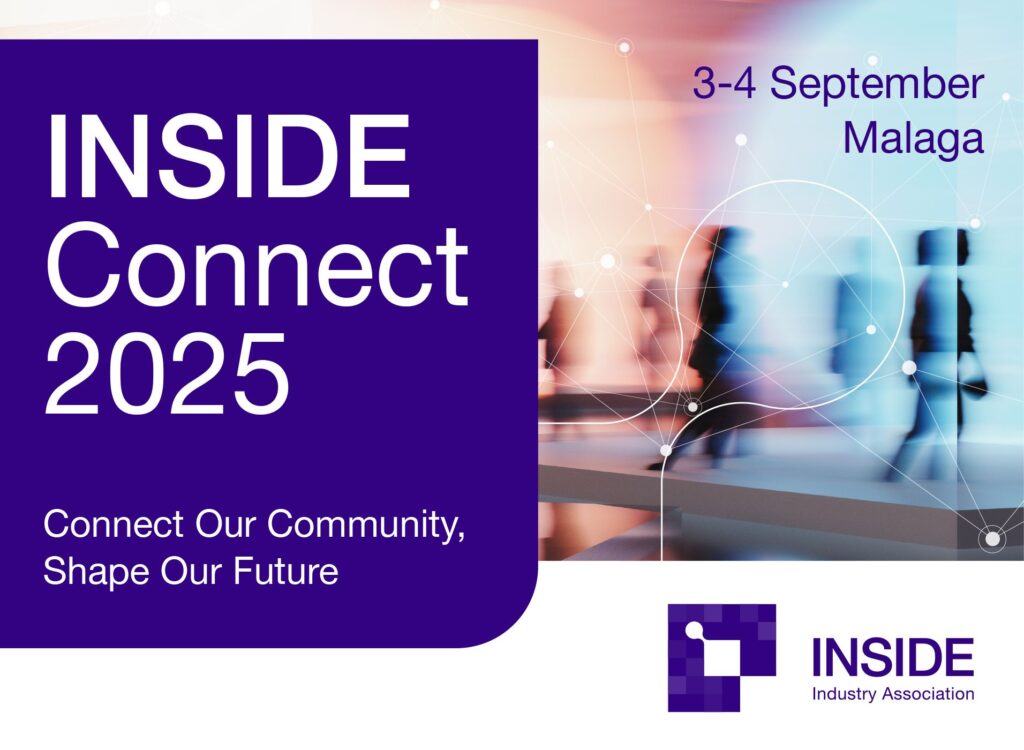 INSIDE Connect 2025

Connect Our Community, Shape Our Future

3-4 September Malaga

INSIDE
Industry Association